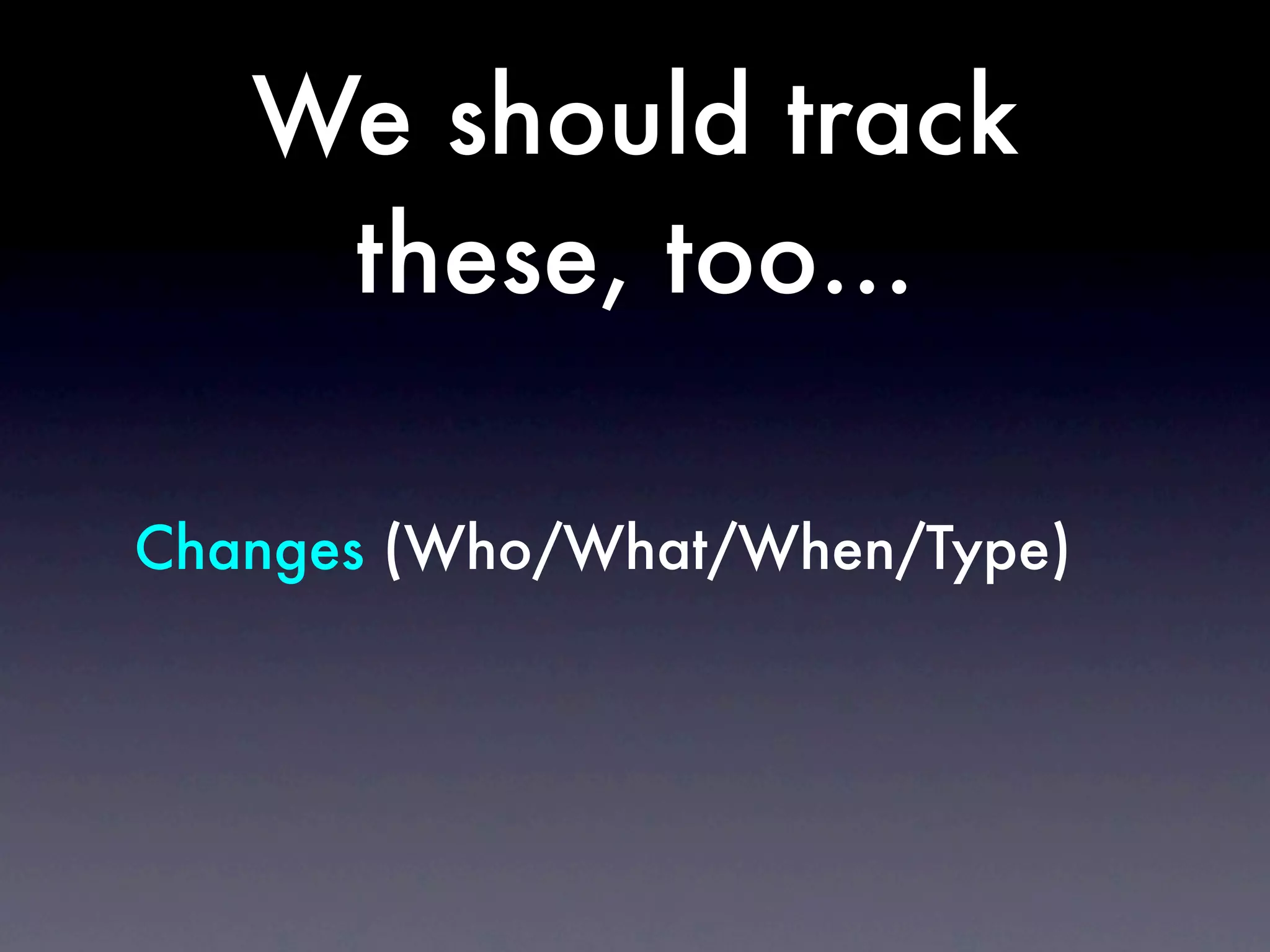 We should track these, too...

Changes (Who/What/When/Type)